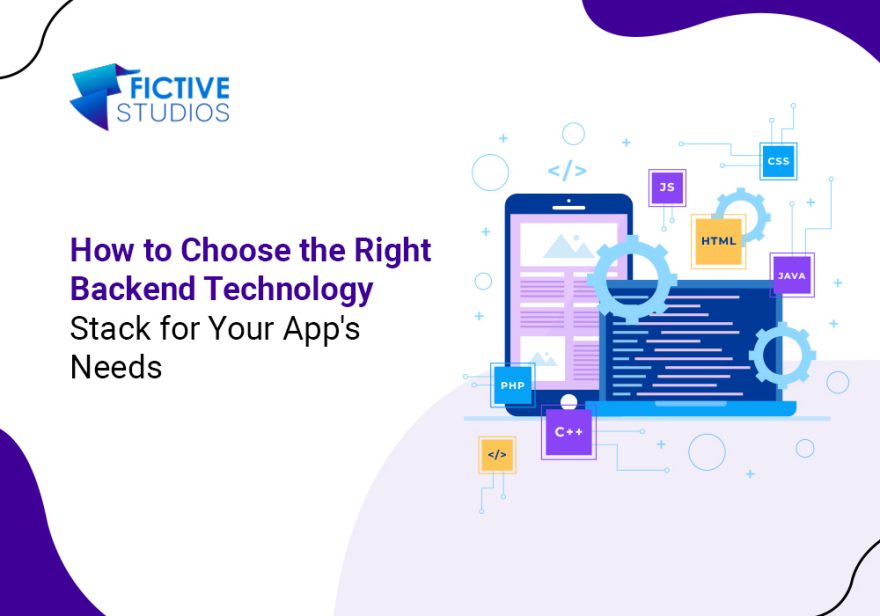 FICTIVE
STUDIOS

How to Choose the Right Backend Technology Stack for Your App's Needs

</>
CSS
JS
HTML
JAVA
PHP
C++
</>